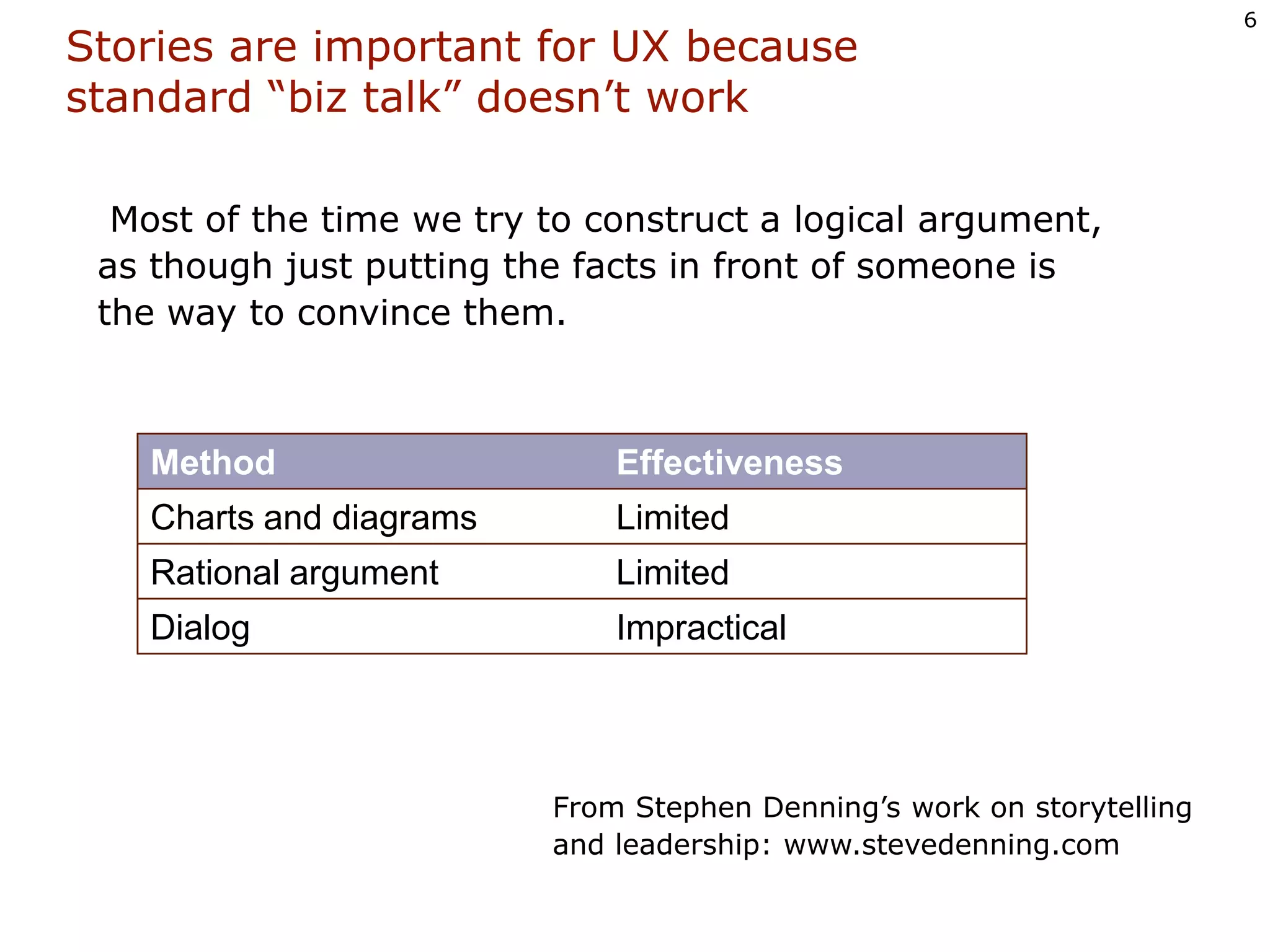 6

Stories are important for UX because standard “biz talk” doesn’t work

Most of the time we try to construct a logical argument, as though just putting the facts in front of someone is the way to convince them.

| Method | Effectiveness |
|---|---|
| Charts and diagrams | Limited |
| Rational argument | Limited |
| Dialog | Impractical |

From Stephen Denning’s work on storytelling and leadership: www.stevedenning.com